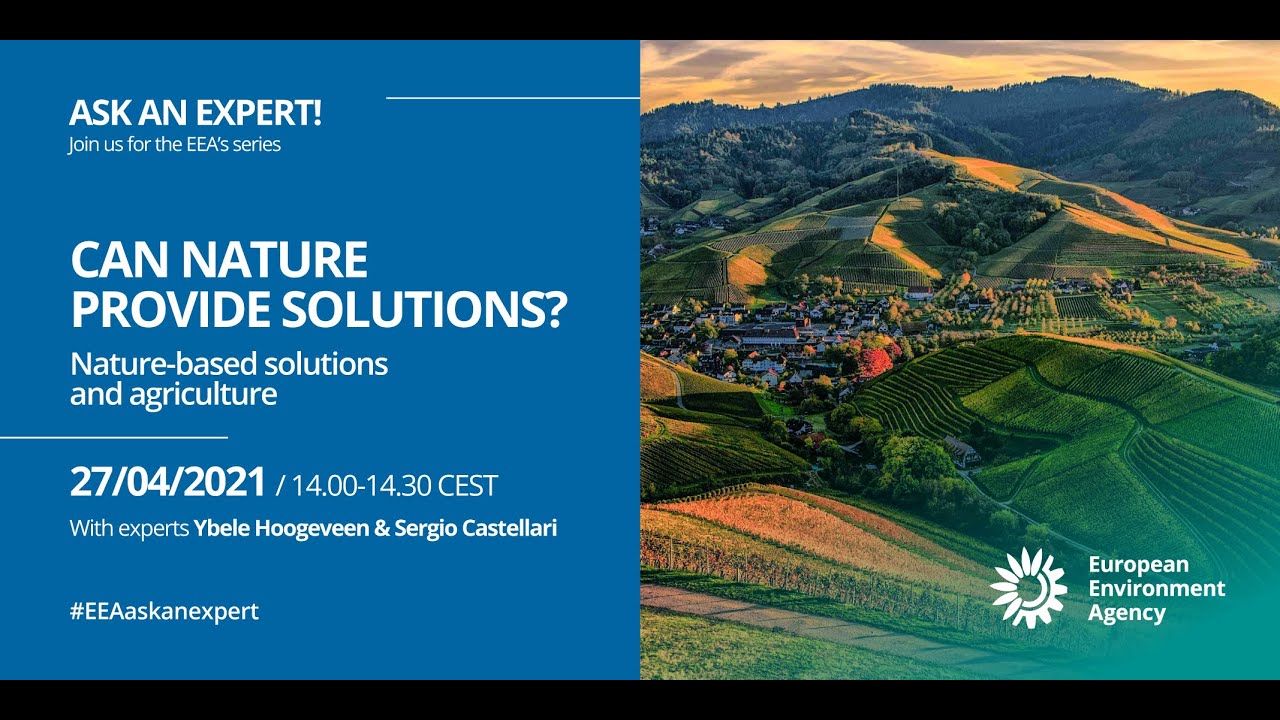 ASK AN EXPERT!
Join us for the EEA's series

CAN NATURE PROVIDE SOLUTIONS?

Nature-based solutions and agriculture

27/04/2021 / 14.00-14.30 CEST

With experts Ybele Hoogeveen & Sergio Castellari

#EEAaskanexpert

European Environment Agency